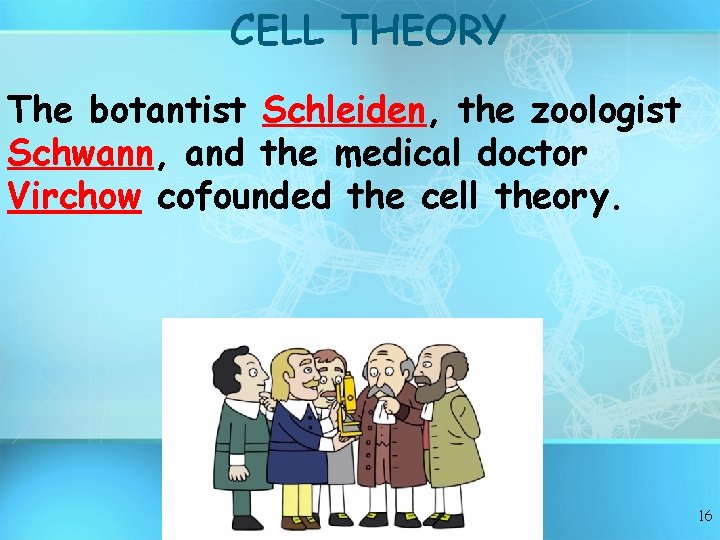 CELL THEORY

The botantist Schleiden, the zoologist Schwann, and the medical doctor Virchow cofounded the cell theory.

16